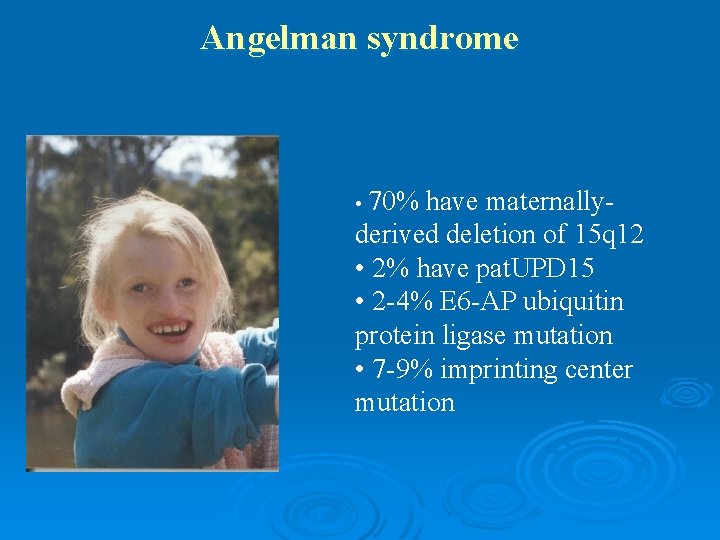 Angelman syndrome

• 70% have maternally-derived deletion of 15q12
• 2% have patUPD15
• 2-4% E6-AP ubiquitin protein ligase mutation
• 7-9% imprinting center mutation